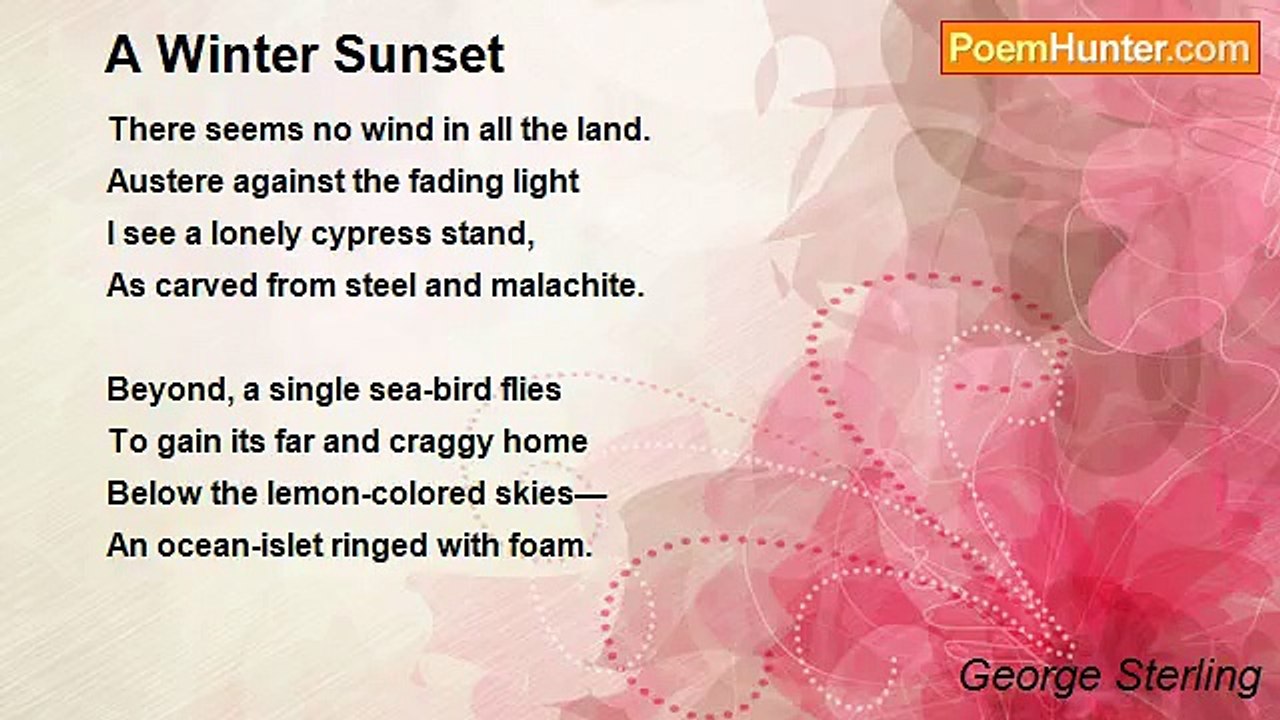 A Winter Sunset

PoemHunter.com

There seems no wind in all the land.
Austere against the fading light
I see a lonely cypress stand,
As carved from steel and malachite.

Beyond, a single sea-bird flies
To gain its far and craggy home
Below the lemon-colored skies—
An ocean-islet ringed with foam.

George Sterling